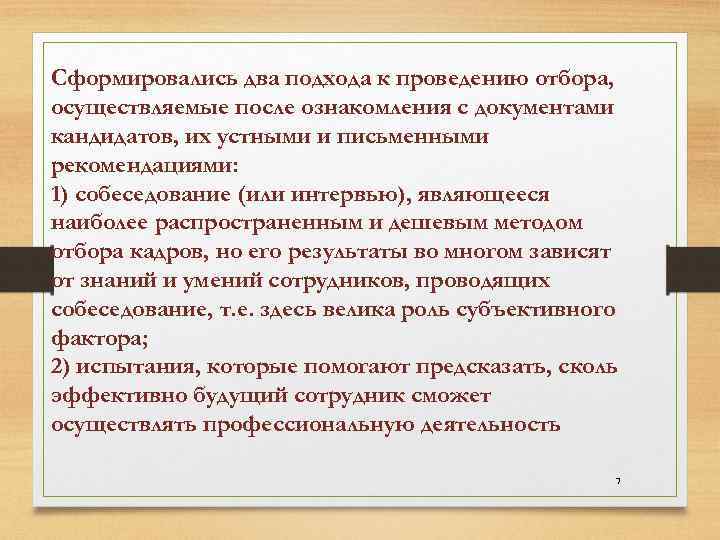 Сформировались два подхода к проведению отбора, осуществляемые после ознакомления с документами кандидатов, их устными и письменными рекомендациями:
1) собеседование (или интервью), являющееся наиболее распространенным и дешевым методом отбора кадров, но его результаты во многом зависят от знаний и умений сотрудников, проводящих собеседование, т.е. здесь велика роль субъективного фактора;
2) испытания, которые помогают предсказать, сколь эффективно будущий сотрудник сможет осуществлять профессиональную деятельность

7